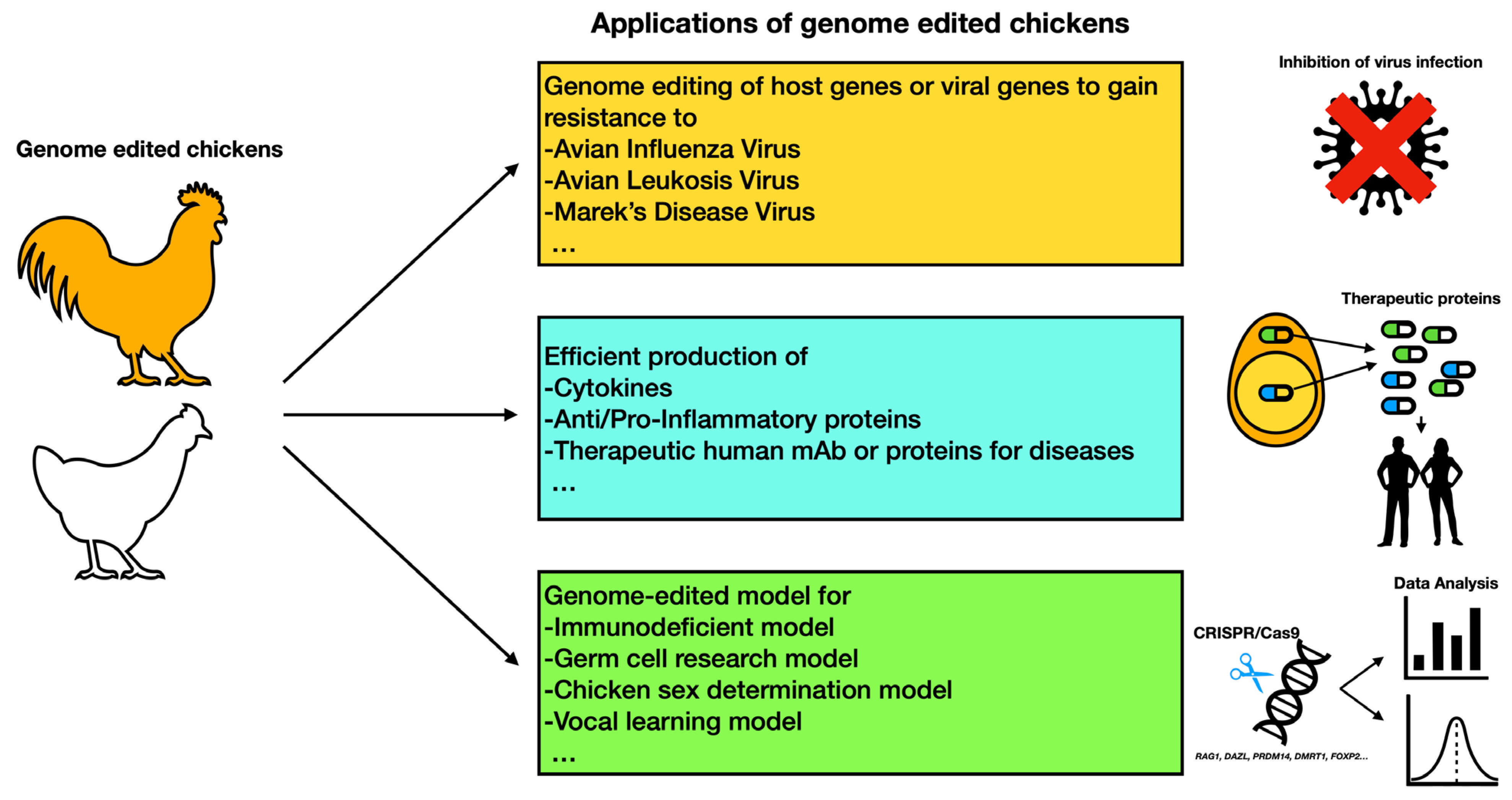 Applications of genome edited chickens

Genome edited chickens

Genome editing of host genes or viral genes to gain resistance to
-Avian Influenza Virus
-Avian Leukosis Virus
-Marek's Disease Virus
...

Inhibition of virus infection

Efficient production of
-Cytokines
-Anti/Pro-Inflammatory proteins
-Therapeutic human mAb or proteins for diseases
...

Therapeutic proteins

Genome-edited model for
-Immunodeficient model
-Germ cell research model
-Chicken sex determination model
-Vocal learning model
...

CRISPR/Cas9

RAG1, DAZL, PRDM14, DMRT1, FOXP2...

Data Analysis